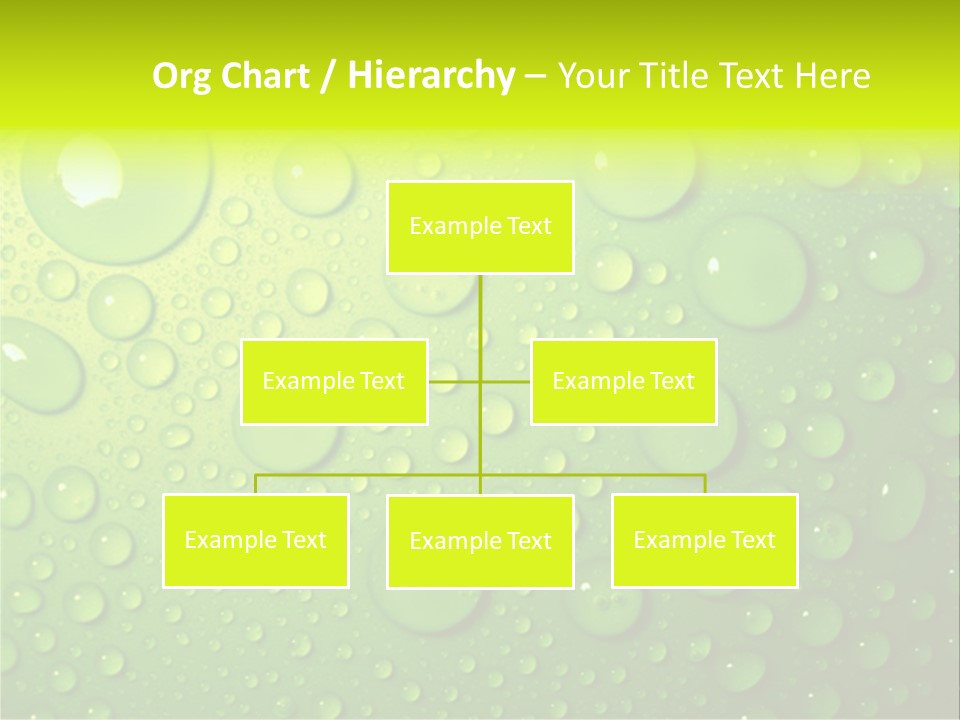 Org Chart / Hierarchy – Your Title Text Here

Example Text

Example Text

Example Text

Example Text

Example Text

Example Text